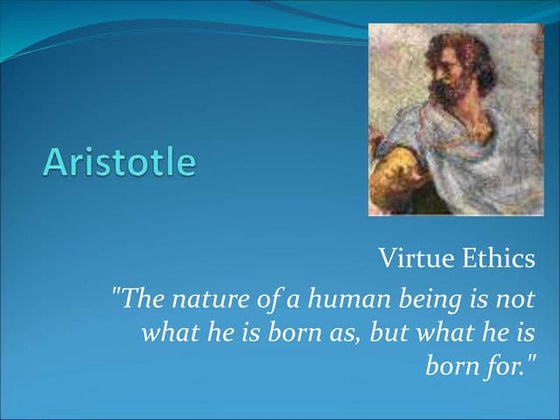 Aristotle

Virtue Ethics

"The nature of a human being is not what he is born as, but what he is born for."